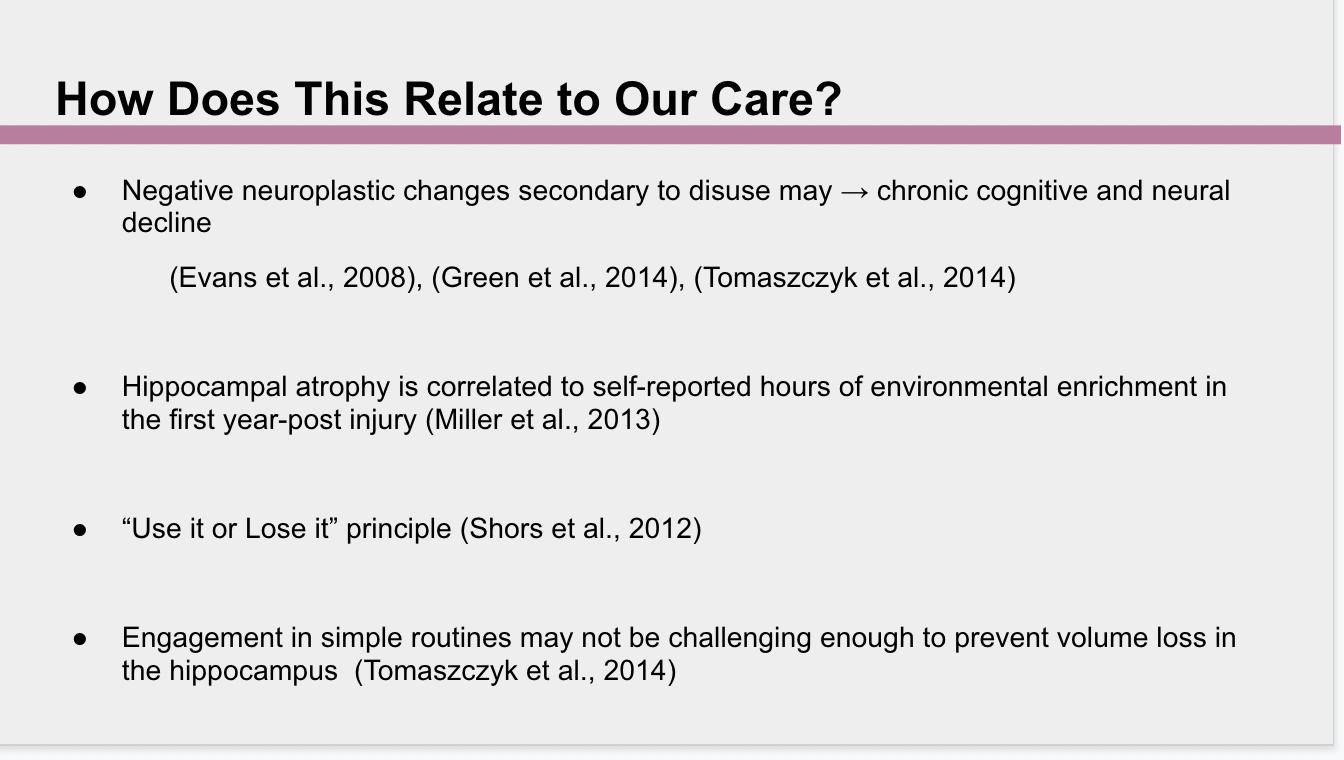 How Does This Relate to Our Care?

● Negative neuroplastic changes secondary to disuse may → chronic cognitive and neural decline

(Evans et al., 2008), (Green et al., 2014), (Tomaszczyk et al., 2014)

● Hippocampal atrophy is correlated to self-reported hours of environmental enrichment in the first year-post injury (Miller et al., 2013)

● “Use it or Lose it” principle (Shors et al., 2012)

● Engagement in simple routines may not be challenging enough to prevent volume loss in the hippocampus (Tomaszczyk et al., 2014)